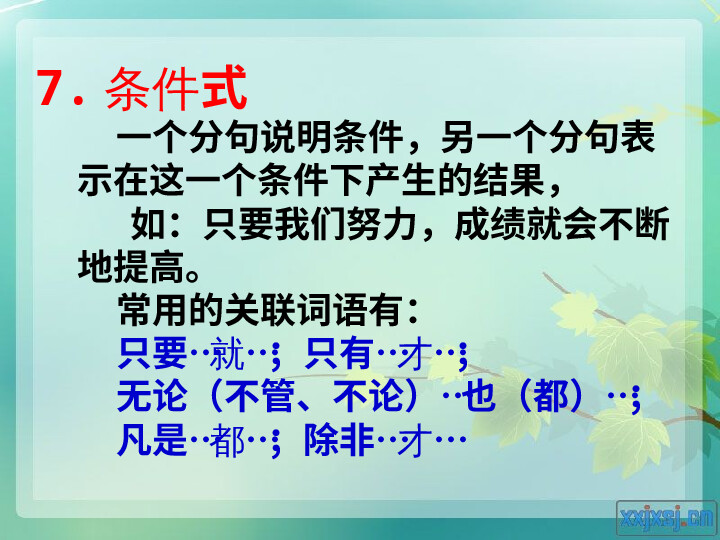 7．条件式

一个分句说明条件，另一个分句表示在这一个条件下产生的结果，

如：只要我们努力，成绩就会不断地提高。

常用的关联词语有：

只要‥就‥；只有‥才‥；

无论（不管、不论）‥也（都）‥；

凡是‥都‥；除非‥才…

xxjxsj.cn